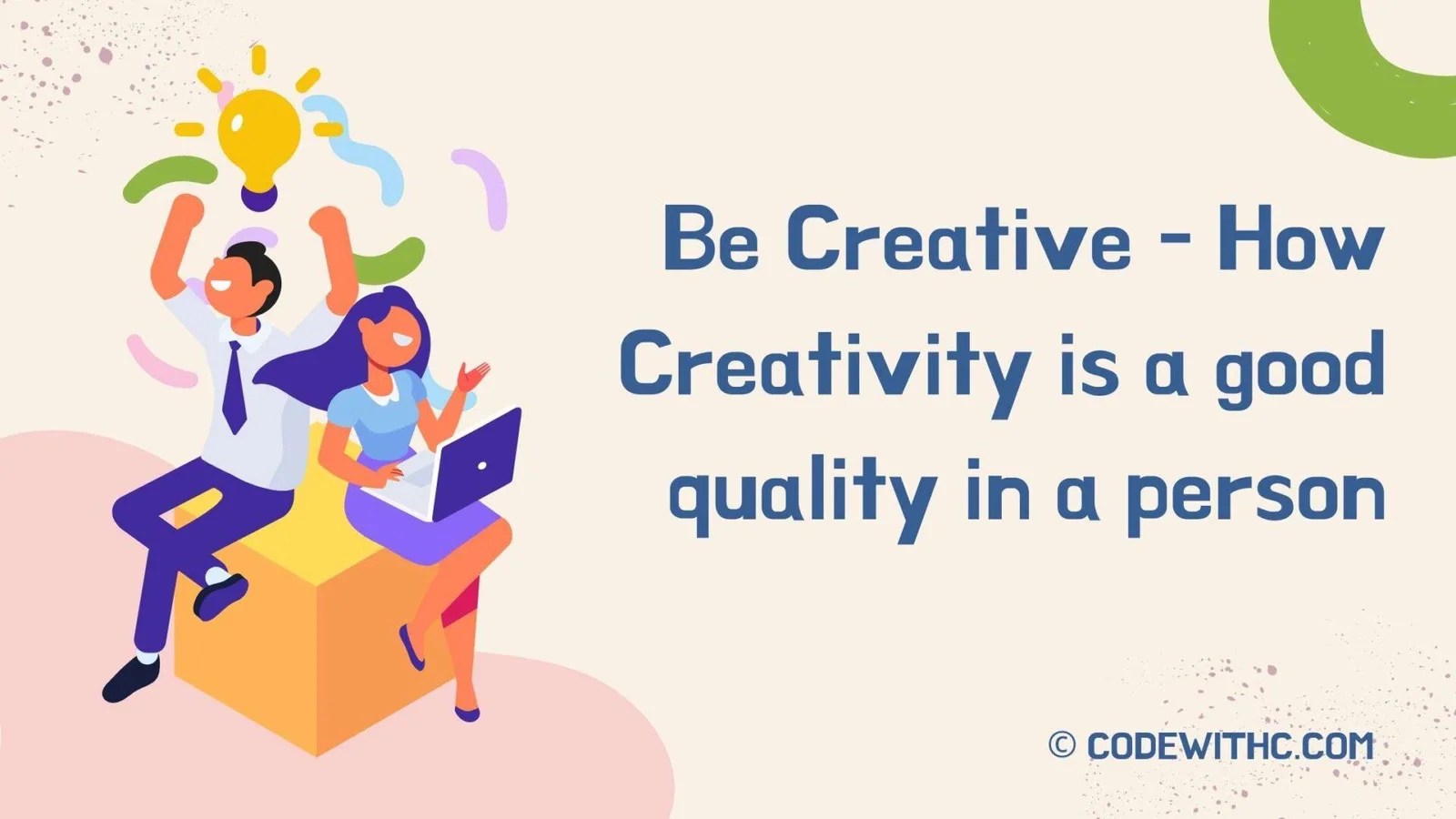 Be Creative - How Creativity is a good quality in a person

© CODEWITHC.COM